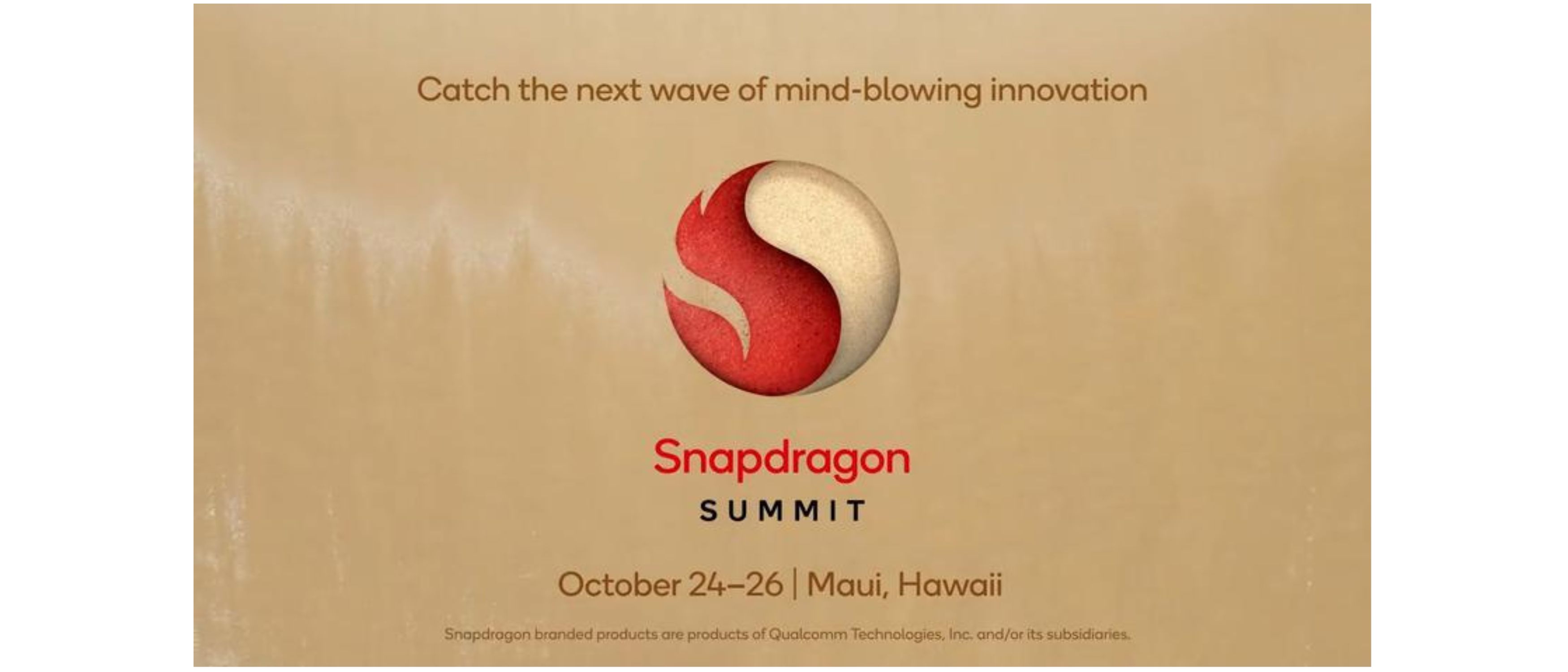 Catch the next wave of mind-blowing innovation

Snapdragon
SUMMIT

October 24–26 | Maui, Hawaii

Snapdragon branded products are products of Qualcomm Technologies, Inc. and/or its subsidiaries.